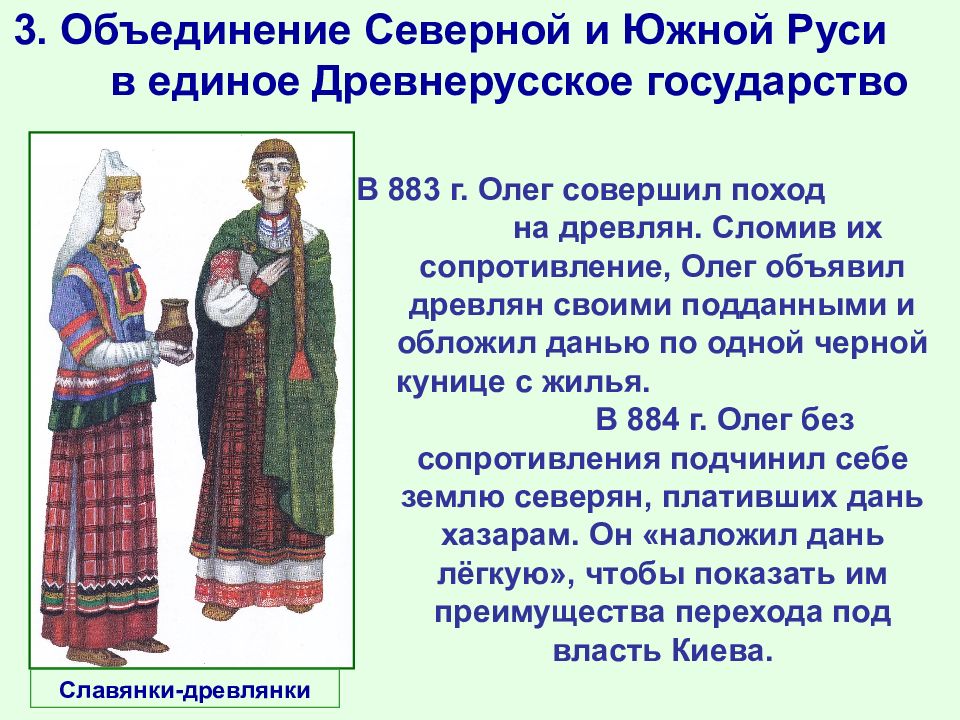 3. Объединение Северной и Южной Руси в единое Древнерусское государство

В 883 г. Олег совершил поход на древлян. Сломив их сопротивление, Олег объявил древлян своими подданными и обложил данью по одной черной кунице с жилья.

В 884 г. Олег без сопротивления подчинил себе землю северян, плативших дань хазарам. Он «наложил дань лёгкую», чтобы показать им преимущества перехода под власть Киева.

Славянки-древлянки